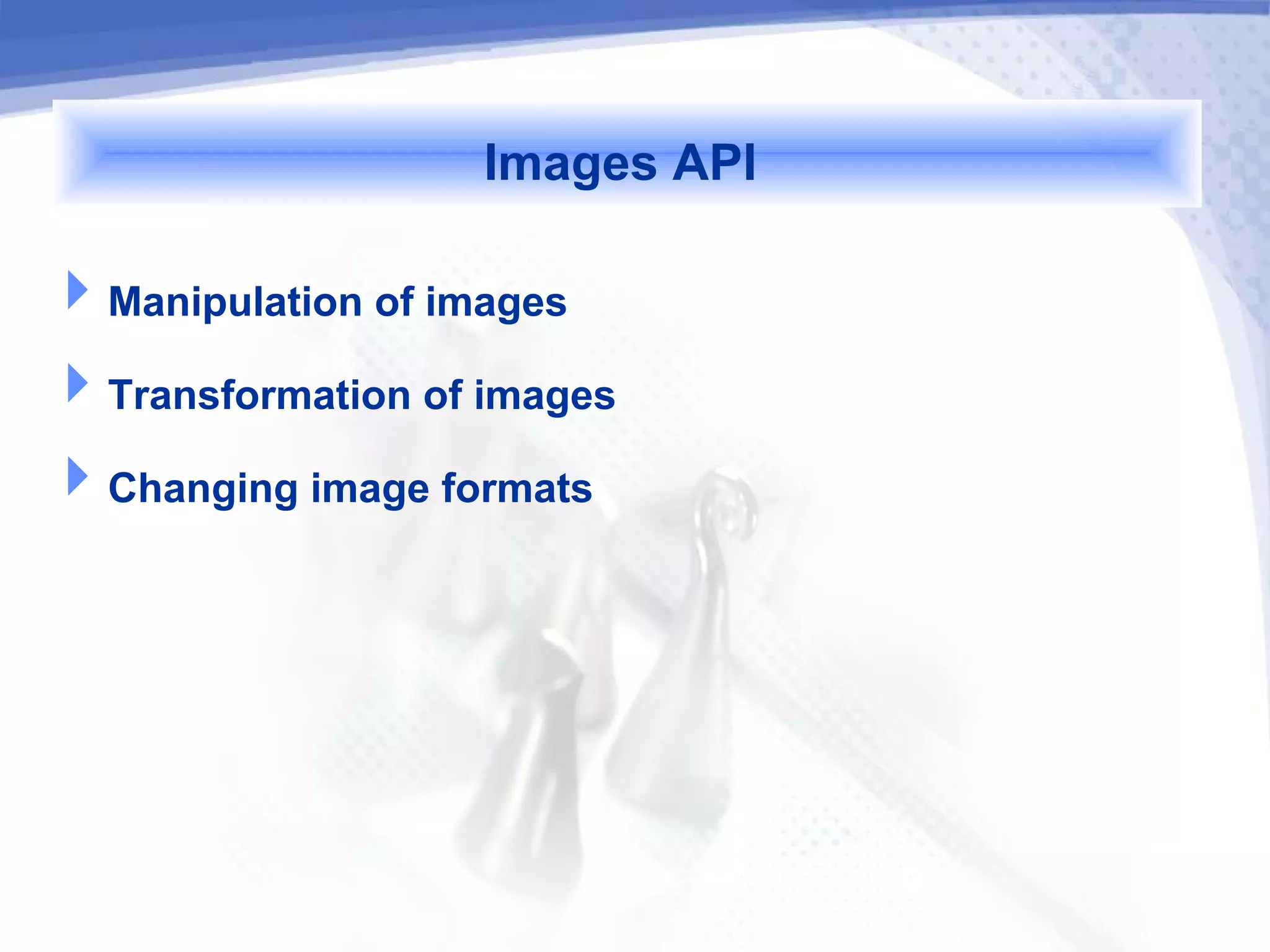 Images API

Manipulation of images

Transformation of images

Changing image formats